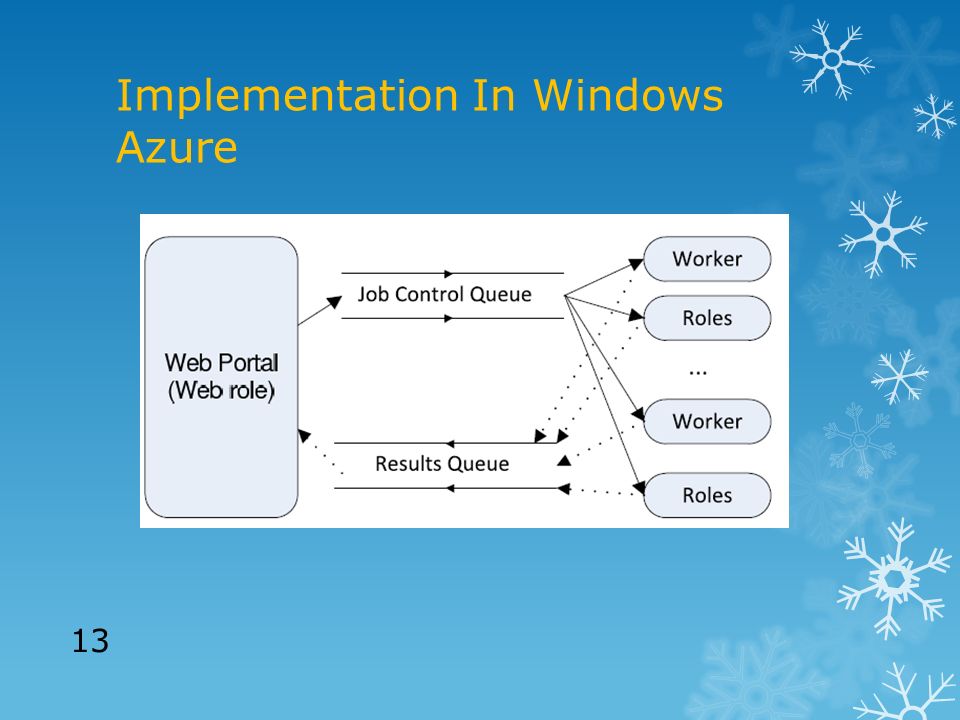 Implementation In Windows Azure

Web Portal (Web role)

Job Control Queue

Results Queue

Worker

Roles

...

Worker

Roles

13